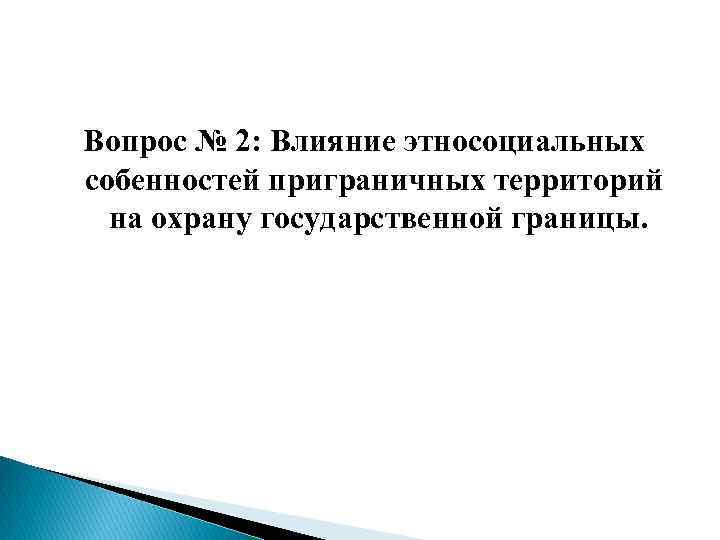 Вопрос № 2: Влияние этносоциальных собенностей приграничных территорий на охрану государственной границы.